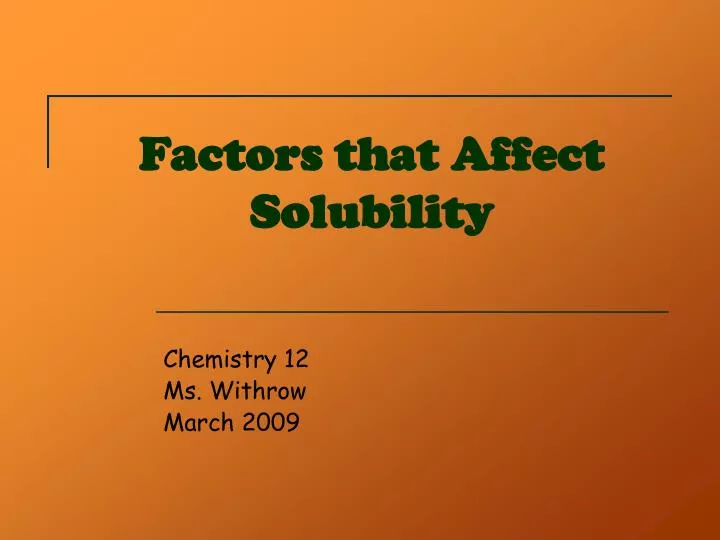 Factors that Affect Solubility

Chemistry 12
Ms. Withrow
March 2009